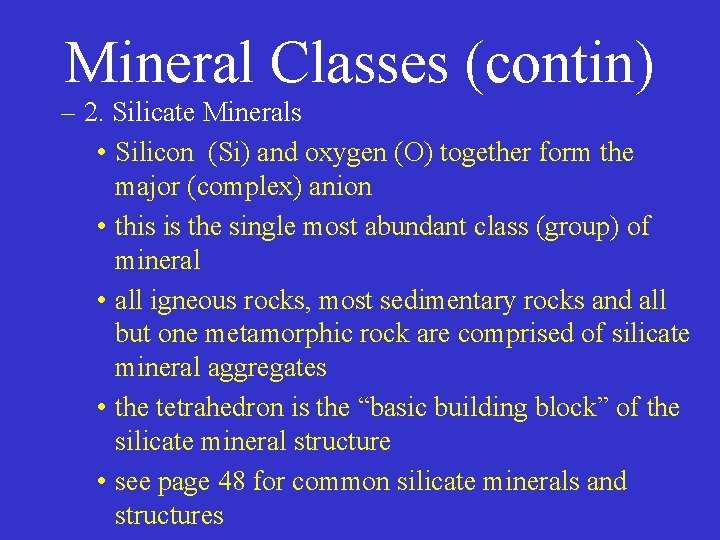 Mineral Classes (contin)

– 2. Silicate Minerals

• Silicon (Si) and oxygen (O) together form the major (complex) anion

• this is the single most abundant class (group) of mineral

• all igneous rocks, most sedimentary rocks and all but one metamorphic rock are comprised of silicate mineral aggregates

• the tetrahedron is the “basic building block” of the silicate mineral structure

• see page 48 for common silicate minerals and structures